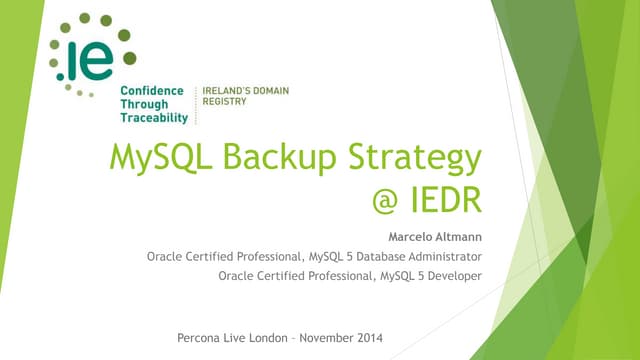 .ie

Confidence Through Traceability

IRELAND'S DOMAIN REGISTRY

MySQL Backup Strategy @ IEDR

Marcelo Altmann

Oracle Certified Professional, MySQL 5 Database Administrator

Oracle Certified Professional, MySQL 5 Developer

Percona Live London – November 2014